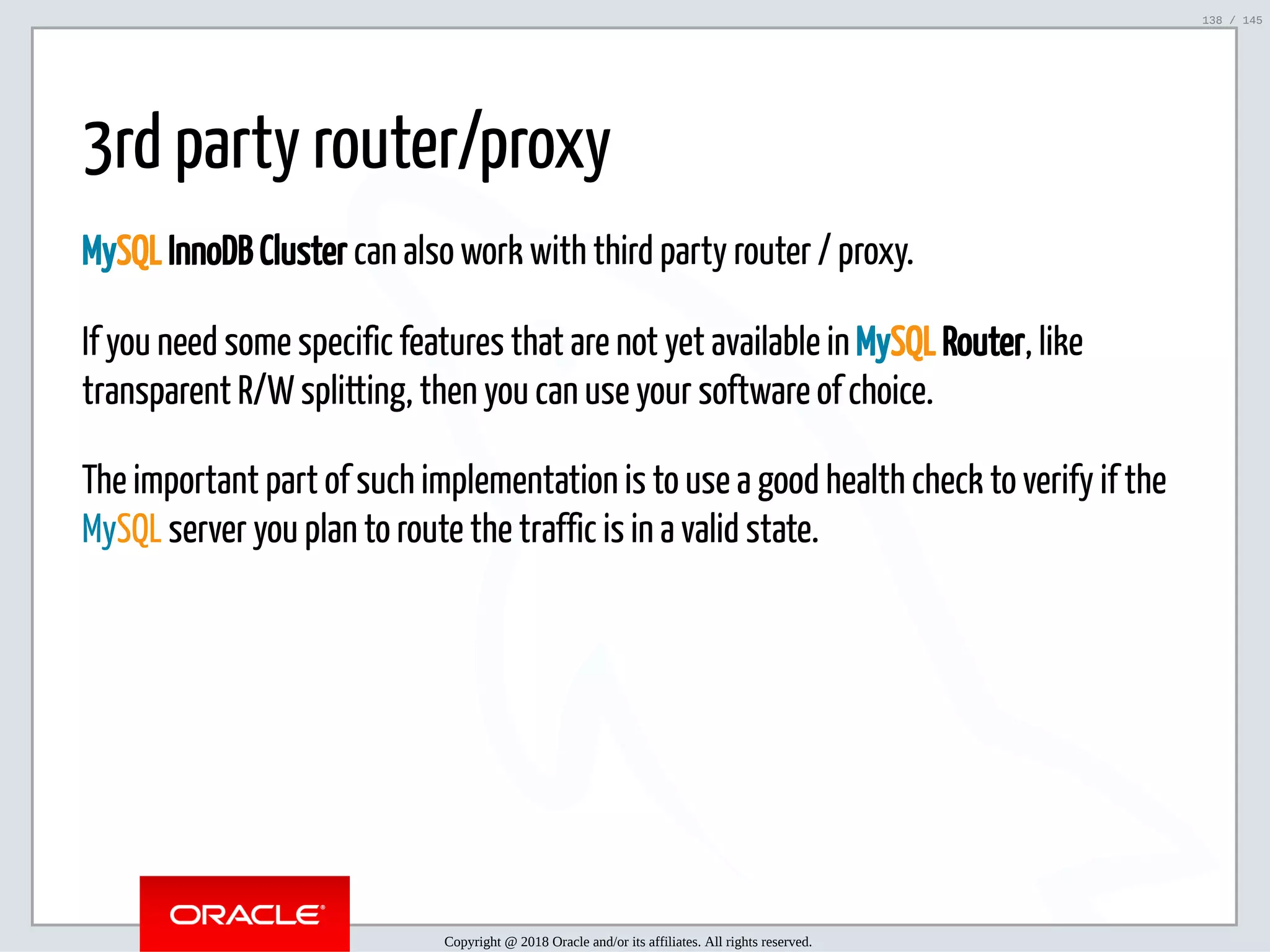 138 / 145

3rd party router/proxy

MySQL InnoDB Cluster can also work with third party router / proxy.

If you need some specific features that are not yet available in MySQL Router, like transparent R/W splitting, then you can use your software of choice.

The important part of such implementation is to use a good health check to verify if the MySQL server you plan to route the traffic is in a valid state.

ORACLE®

Copyright @ 2018 Oracle and/or its affiliates. All rights reserved.